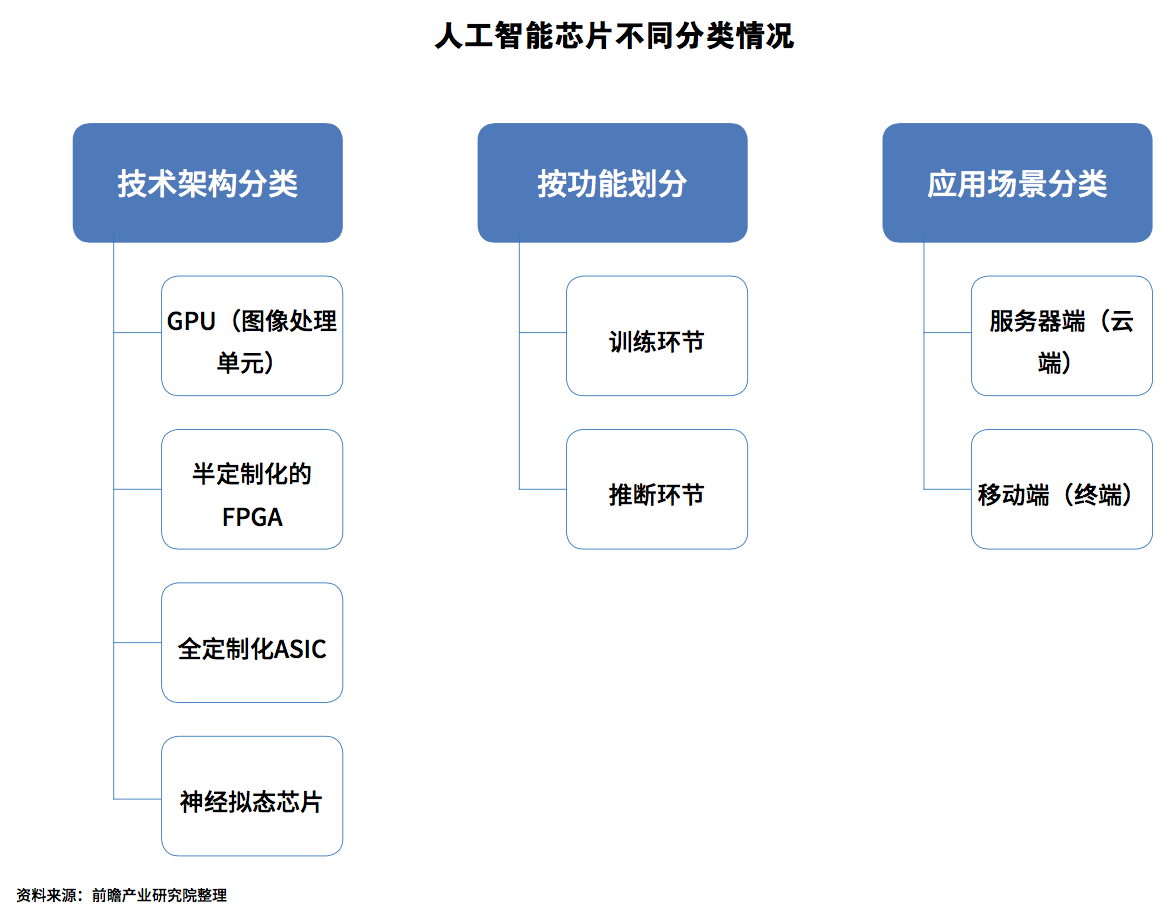 人工智能芯片不同分类情况

技术架构分类

GPU（图像处理单元）

半定制化的FPGA

全定制化ASIC

神经拟态芯片

按功能划分

训练环节

推断环节

应用场景分类

服务器端（云端）

移动端（终端）

资料来源：前瞻产业研究院整理